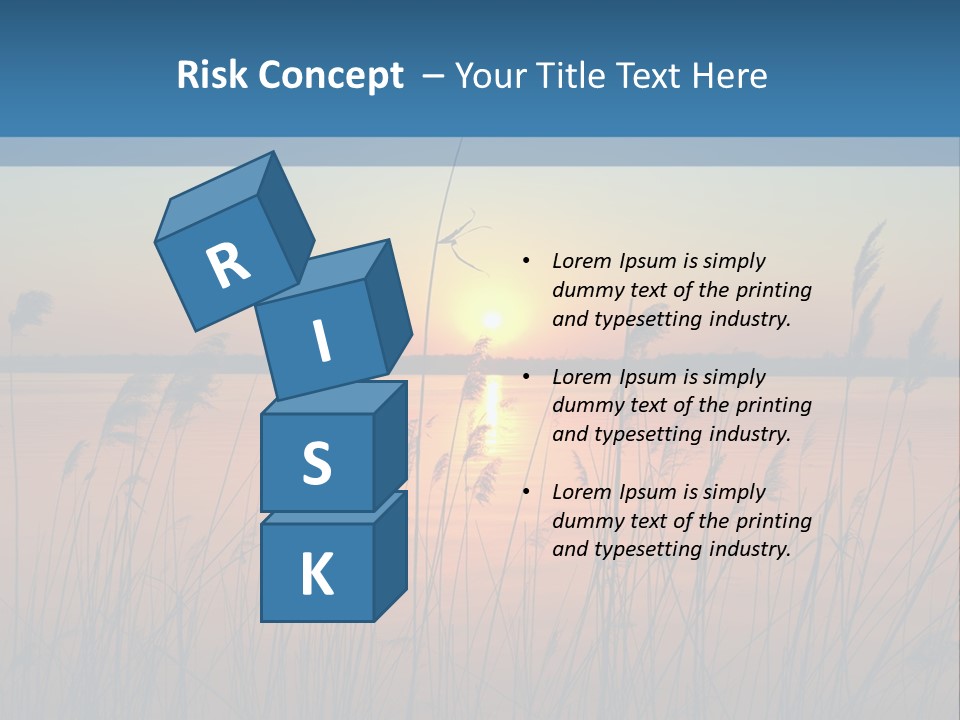 Risk Concept – Your Title Text Here

R
I
S
K

• Lorem Ipsum is simply dummy text of the printing and typesetting industry.

• Lorem Ipsum is simply dummy text of the printing and typesetting industry.

• Lorem Ipsum is simply dummy text of the printing and typesetting industry.